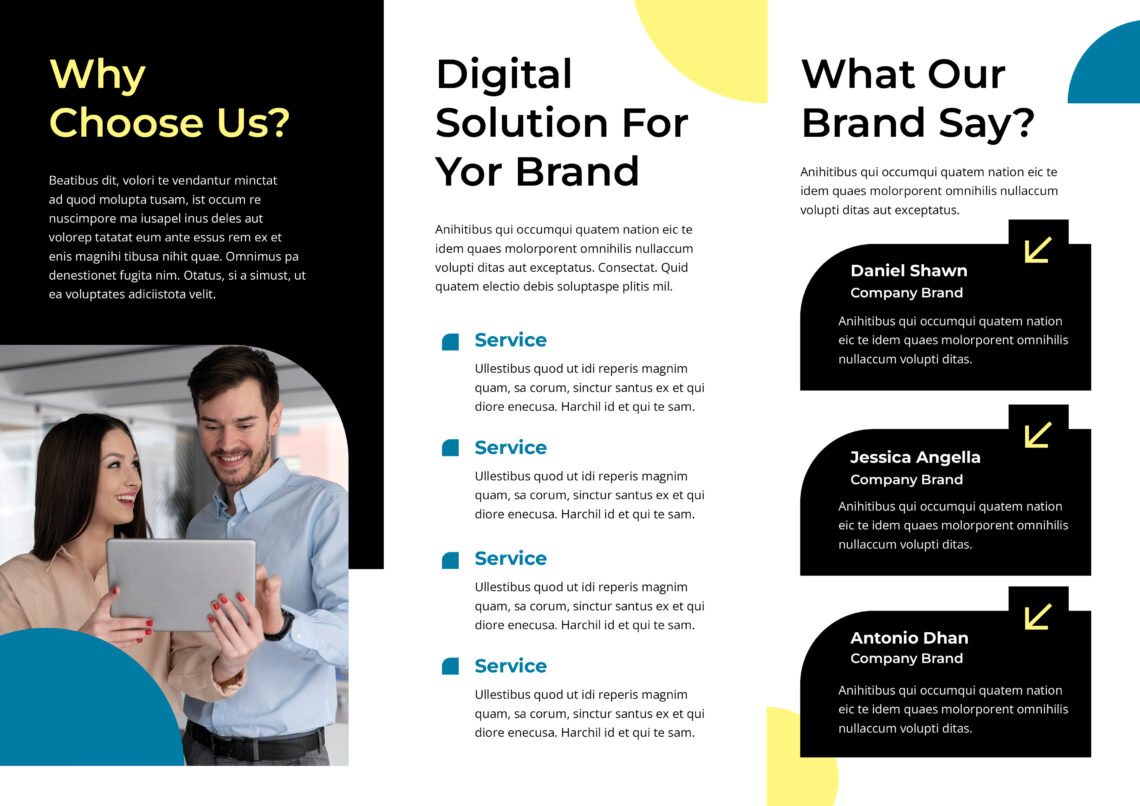 Why Choose Us?

Beatibus dit, volori te vendantur minctat ad quod molupta tusam, ist occum re nuscimpore ma iusapel inus deles aut volorep tatatat eum ante essus rem ex et enis magnihi tibusa nihit quae. Omnimus pa denestionet fugita nim. Otatus, si a simust, ut ea voluptates adiciistota velit.

Digital Solution For Yor Brand

Anihitibus qui occumqui quatem nation eic te idem quaes molorporent omnihilis nullaccum volupti ditas aut exceptatus. Consectat. Quid quatem electio debis soluptaspe plitis mil.

Service

Ullestibus quod ut idi reperis magnim quam, sa corum, sinctur santus ex et qui diore enecusa. Harchil id et qui te sam.

Service

Ullestibus quod ut idi reperis magnim quam, sa corum, sinctur santus ex et qui diore enecusa. Harchil id et qui te sam.

Service

Ullestibus quod ut idi reperis magnim quam, sa corum, sinctur santus ex et qui diore enecusa. Harchil id et qui te sam.

Service

Ullestibus quod ut idi reperis magnim quam, sa corum, sinctur santus ex et qui diore enecusa. Harchil id et qui te sam.

What Our Brand Say?

Anihitibus qui occumqui quatem nation eic te idem quaes molorporent omnihilis nullaccum volupti ditas aut exceptatus.

Daniel Shawn
Company Brand

Anihitibus qui occumqui quatem nation eic te idem quaes molorporent omnihilis nullaccum volupti ditas.

Jessica Angella
Company Brand

Anihitibus qui occumqui quatem nation eic te idem quaes molorporent omnihilis nullaccum volupti ditas.

Antonio Dhan
Company Brand

Anihitibus qui occumqui quatem nation eic te idem quaes molorporent omnihilis nullaccum volupti ditas.